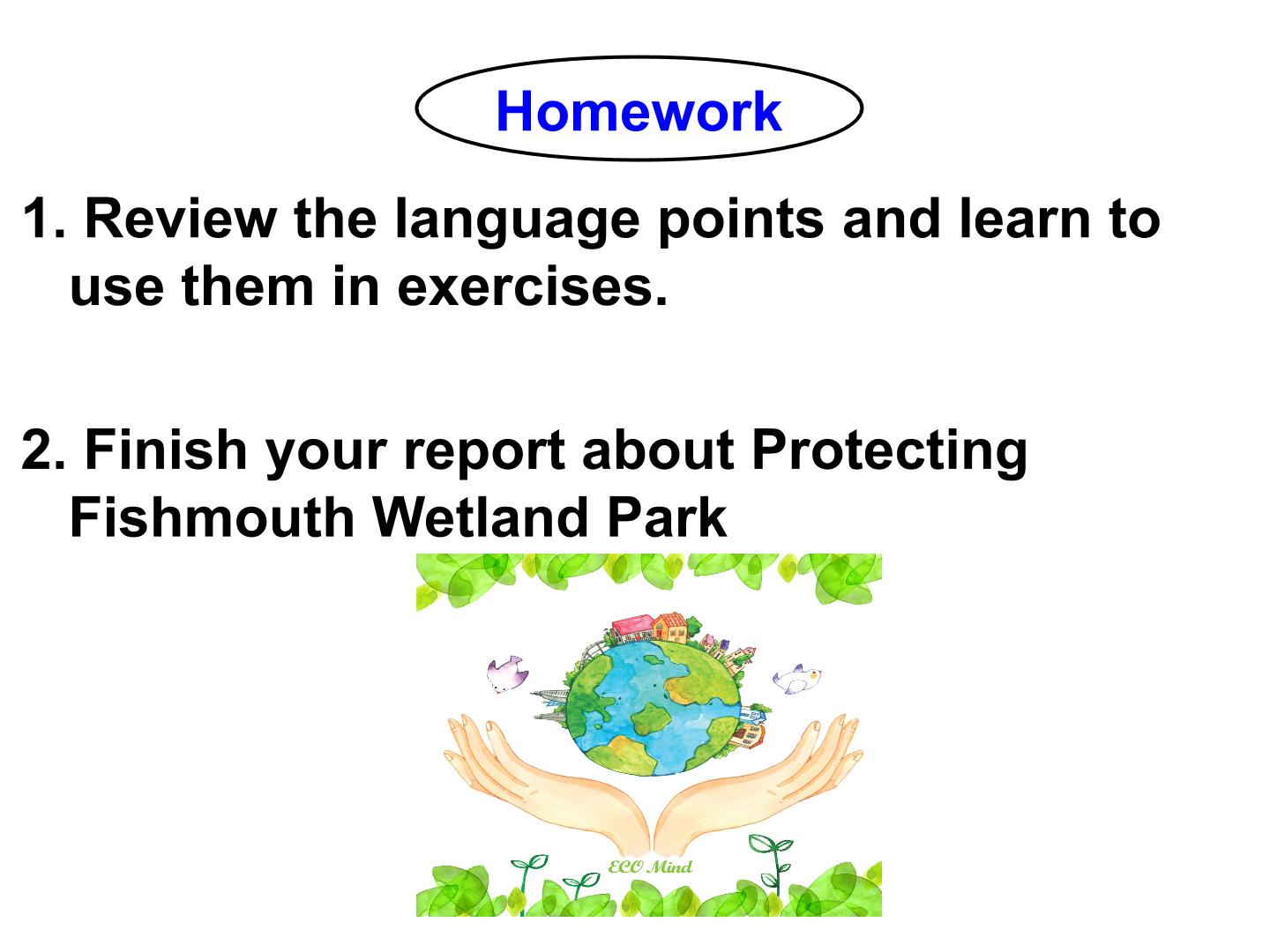 Homework

1. Review the language points and learn to use them in exercises.

2. Finish your report about Protecting Fishmouth Wetland Park

ECO Mind